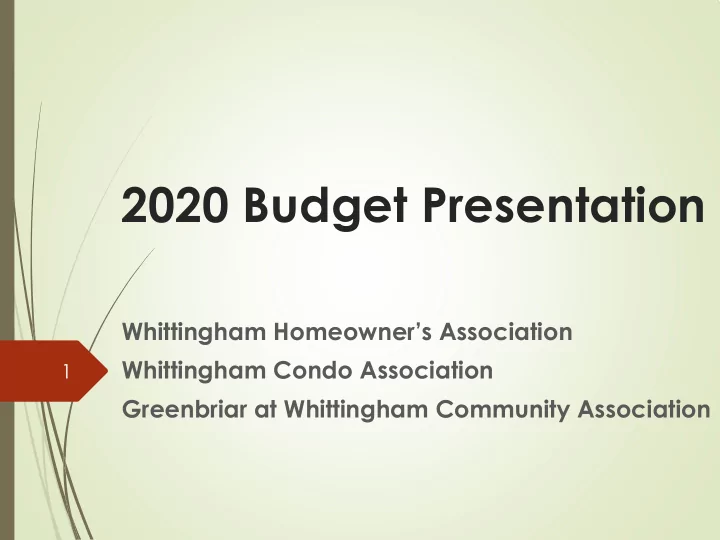 2020 Budget Presentation

Whittingham Homeowner's Association
Whittingham Condo Association
Greenbriar at Whittingham Community Association

1